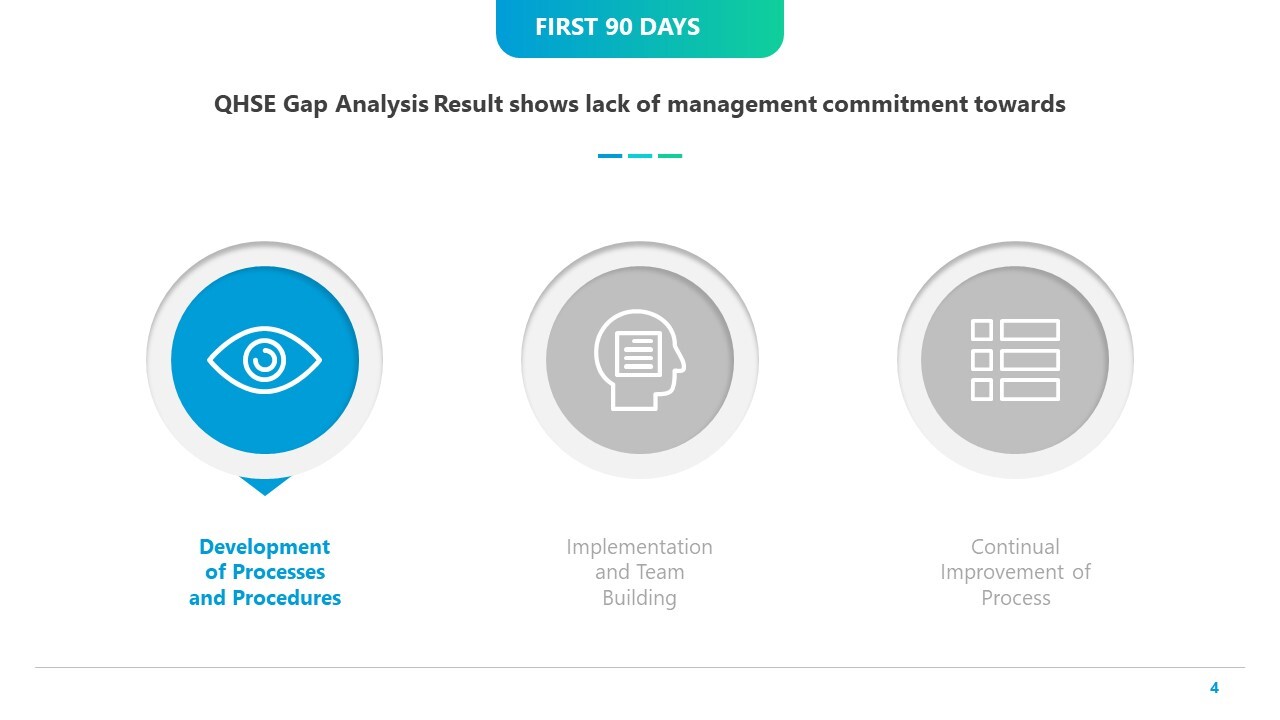 FIRST 90 DAYS

QHSE Gap Analysis Result shows lack of management commitment towards

Development of Processes and Procedures

Implementation and Team Building

Continual Improvement of Process

4